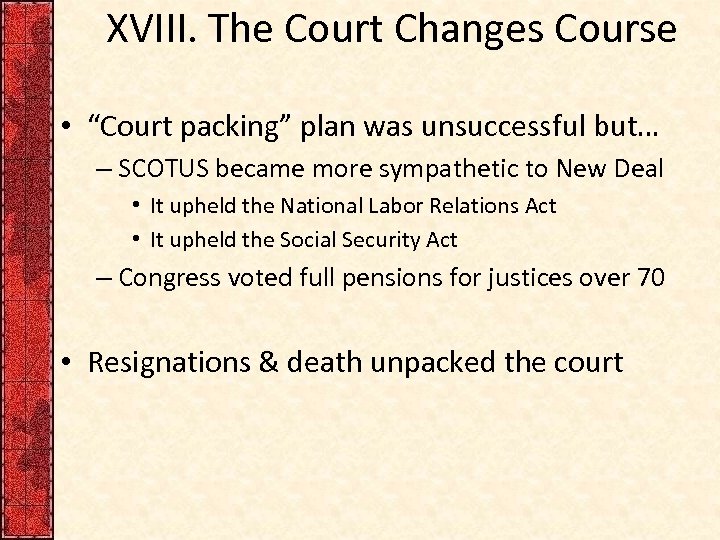 XVIII. The Court Changes Course

• “Court packing” plan was unsuccessful but…
– SCOTUS became more sympathetic to New Deal
• It upheld the National Labor Relations Act
• It upheld the Social Security Act
– Congress voted full pensions for justices over 70

• Resignations & death unpacked the court